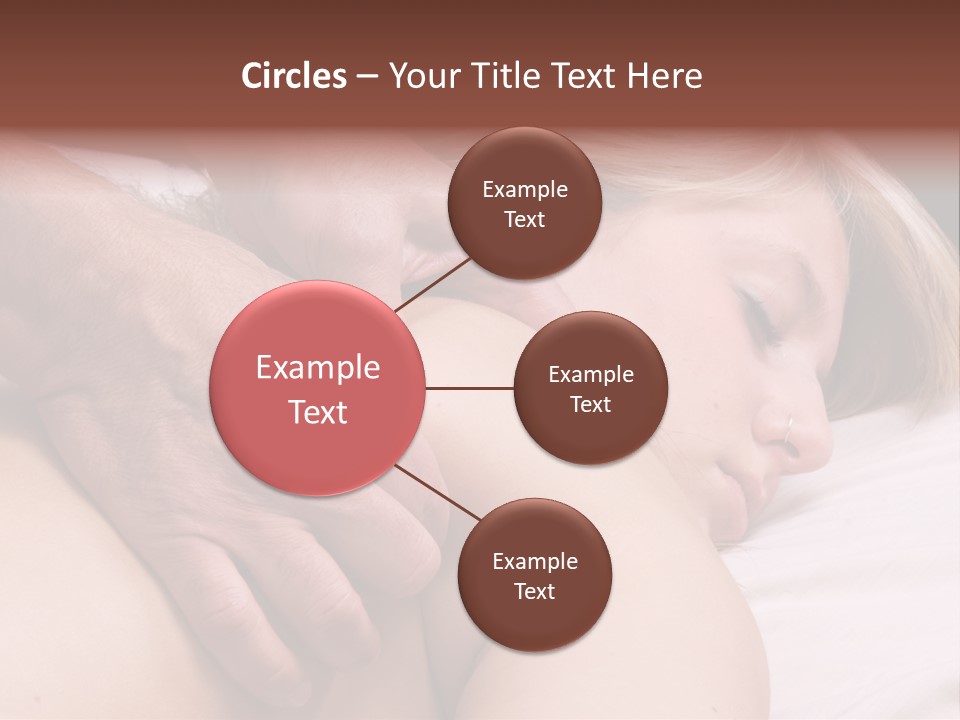 Circles – Your Title Text Here

Example Text

Example Text

Example Text

Example Text